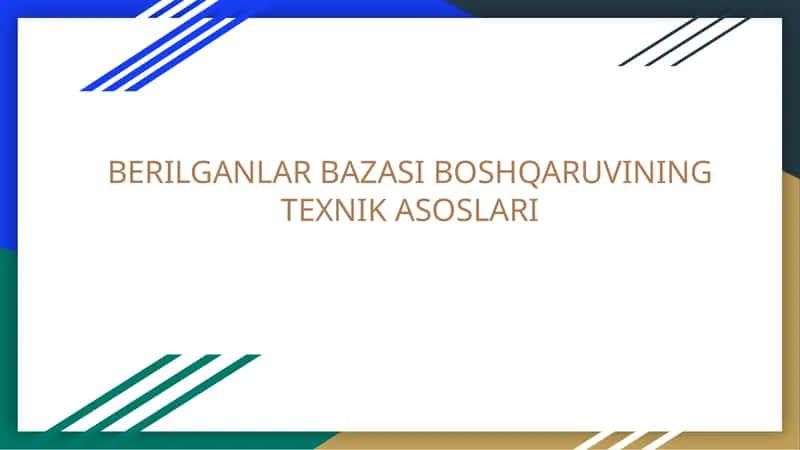 BERILGANLAR BAZASI BOSHQARUVINING TEXNIK ASOSLARI